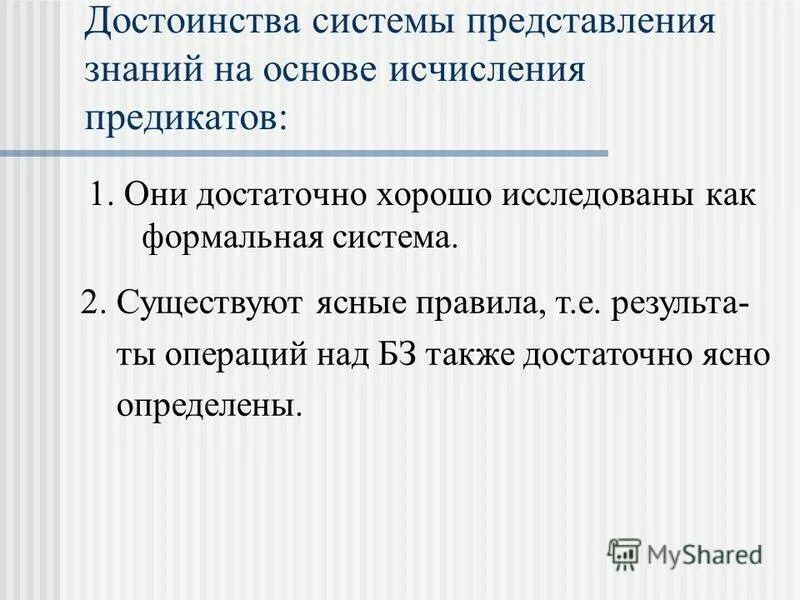 Достоинства системы представления знаний на основе исчисления предикатов:

1. Они достаточно хорошо исследованы как формальная система.

2. Существуют ясные правила, т.е. результаты операций над БЗ также достаточно ясно определены.

MyShared